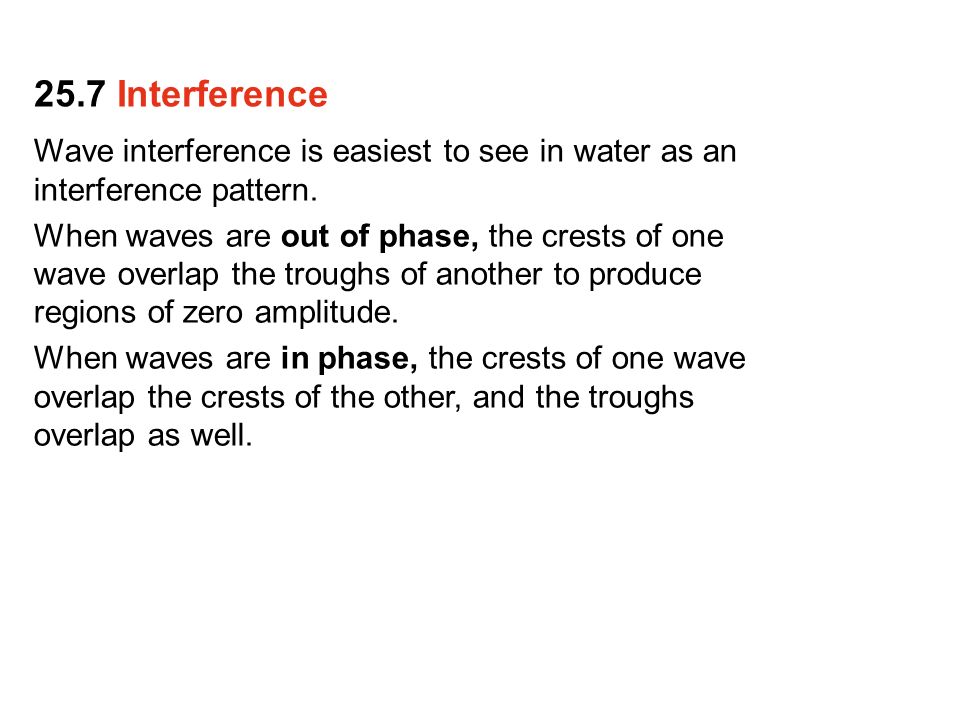 25.7 Interference

Wave interference is easiest to see in water as an interference pattern.

When waves are out of phase, the crests of one wave overlap the troughs of another to produce regions of zero amplitude.

When waves are in phase, the crests of one wave overlap the crests of the other, and the troughs overlap as well.